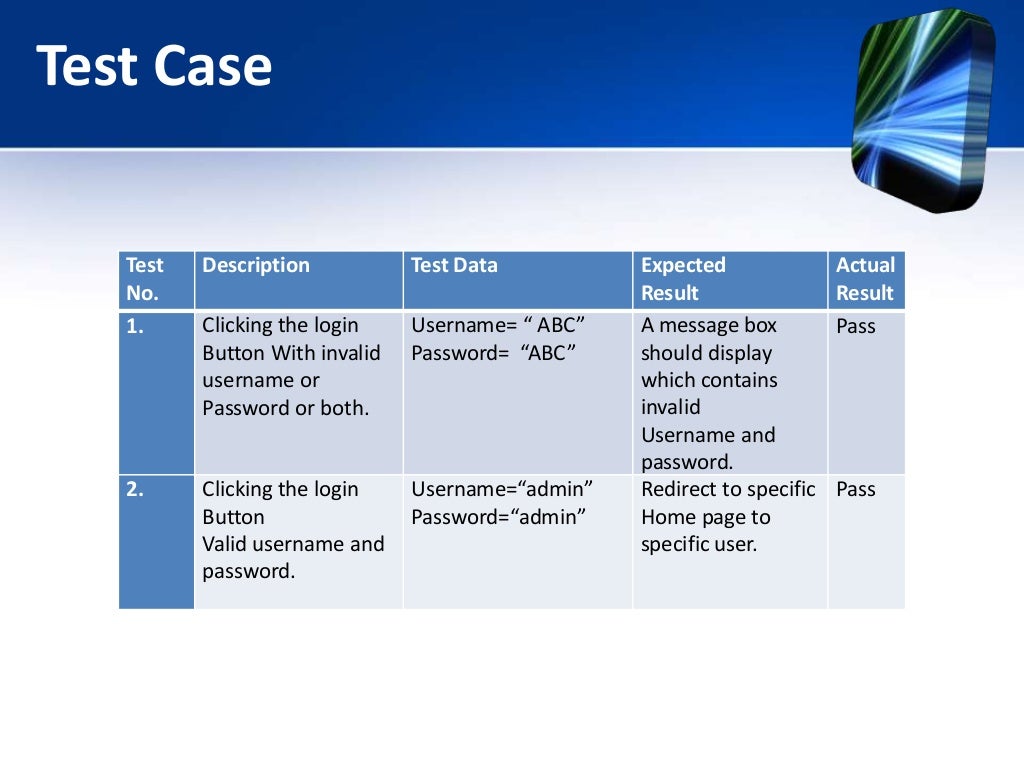 Test Case

| Test No. | Description | Test Data | Expected Result | Actual Result |
|---|---|---|---|---|
| 1. | Clicking the login Button With invalid username or Password or both. | Username= “ ABC” Password= “ABC” | A message box should display which contains invalid Username and password. | Pass |
| 2. | Clicking the login Button Valid username and password. | Username=“admin” Password=“admin” | Redirect to specific Home page to specific user. | Pass |